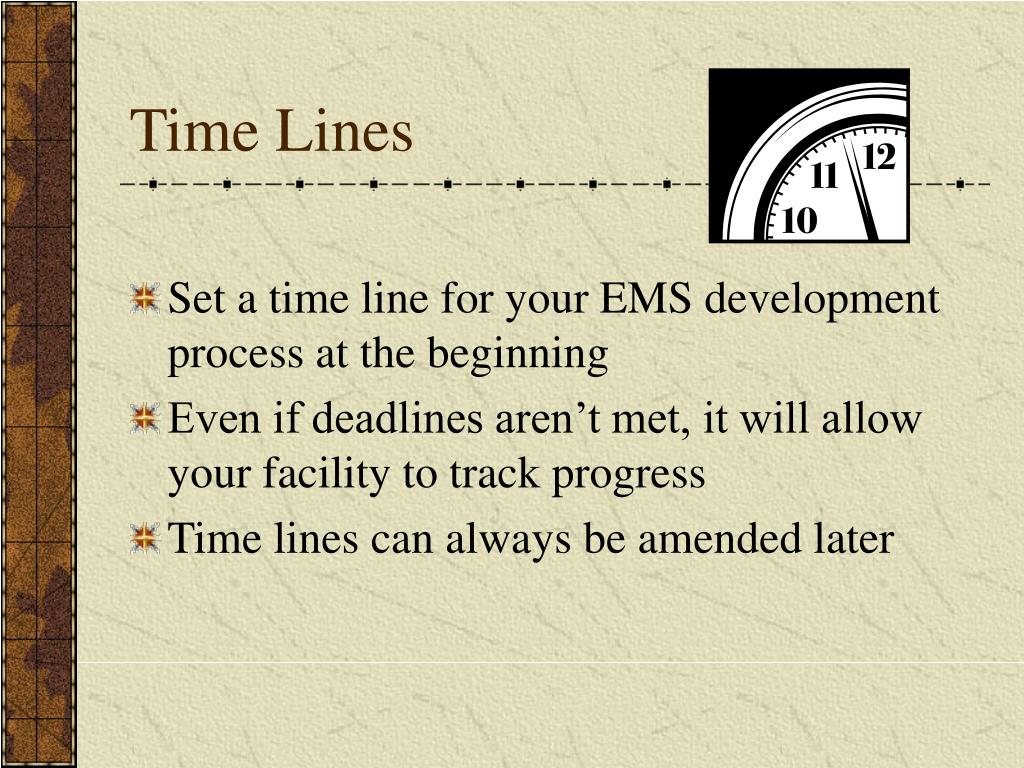 Time Lines

12
11
10

Set a time line for your EMS development process at the beginning

Even if deadlines aren’t met, it will allow your facility to track progress

Time lines can always be amended later